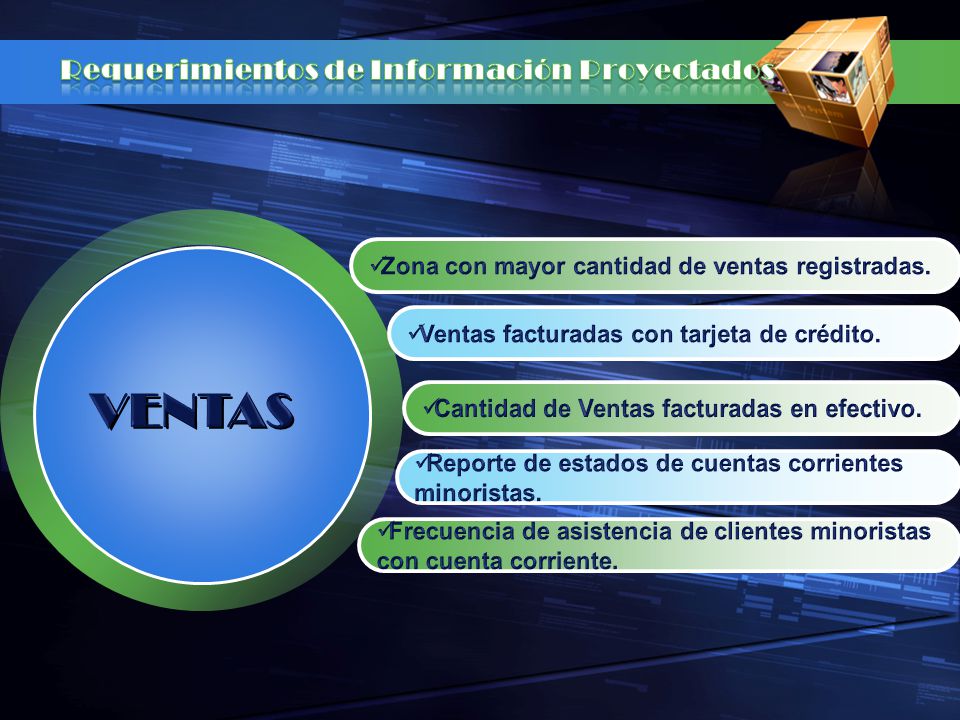 Requerimientos de Información Proyectados

VENTAS

✓Zona con mayor cantidad de ventas registradas.

✓Ventas facturadas con tarjeta de crédito.

✓Cantidad de Ventas facturadas en efectivo.

✓Reporte de estados de cuentas corrientes minoristas.

✓Frecuencia de asistencia de clientes minoristas con cuenta corriente.